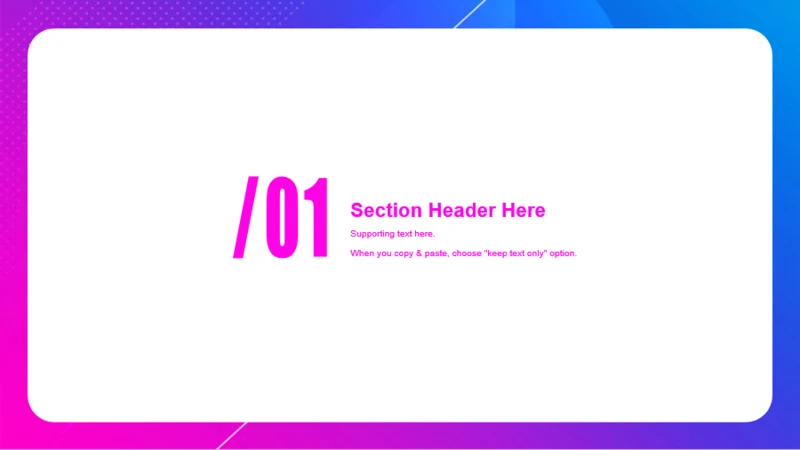 /01

Section Header Here

Supporting text here.

When you copy & paste, choose "keep text only" option.